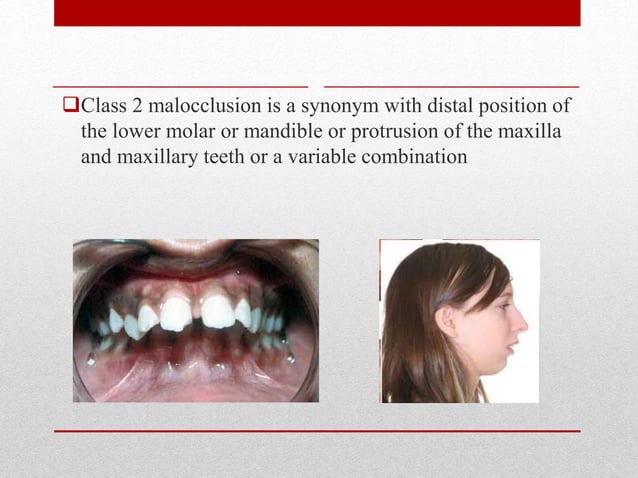 ❑Class 2 malocclusion is a synonym with distal position of the lower molar or mandible or protrusion of the maxilla and maxillary teeth or a variable combination